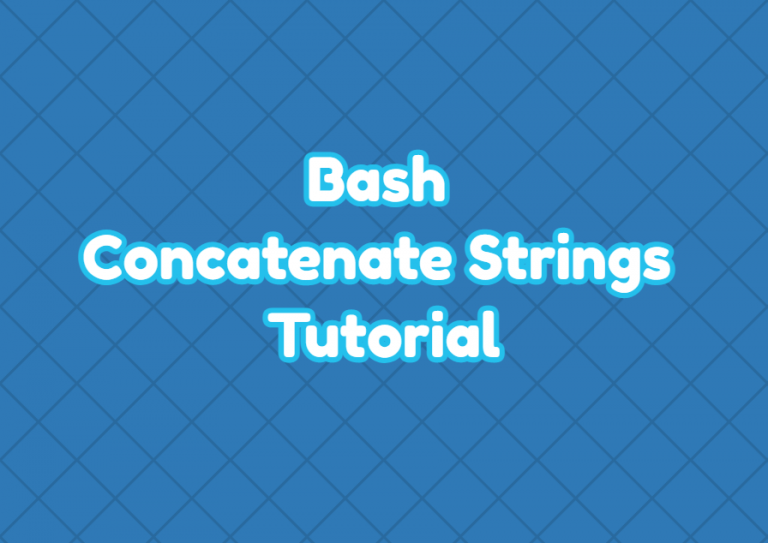 Bash
Concatenate Strings
Tutorial